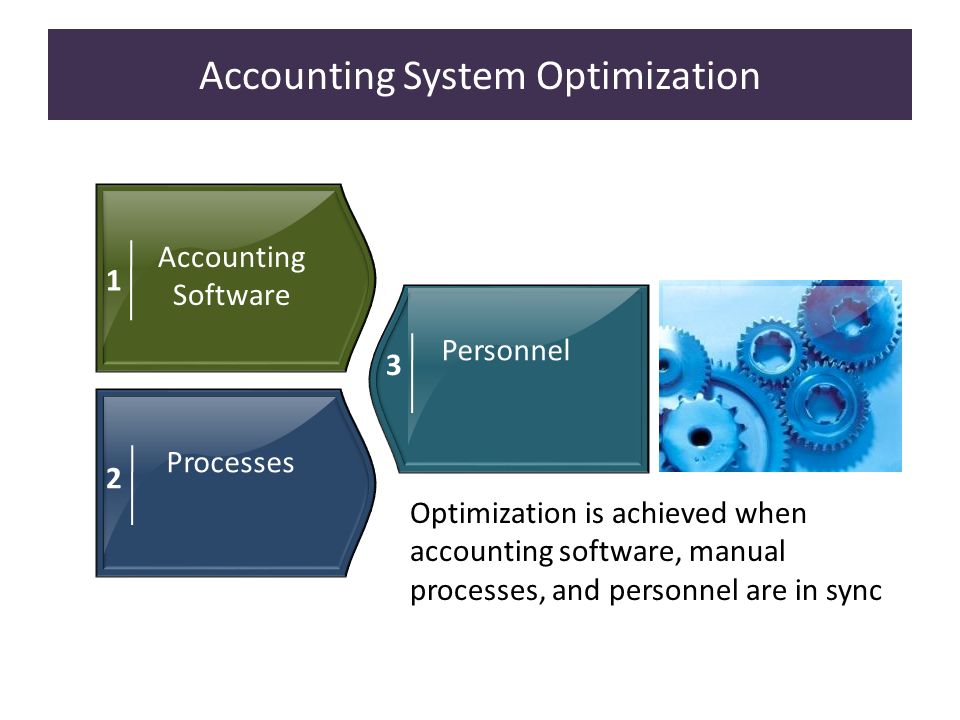 Accounting System Optimization

1 Accounting Software

2 Processes

3 Personnel

Optimization is achieved when accounting software, manual processes, and personnel are in sync